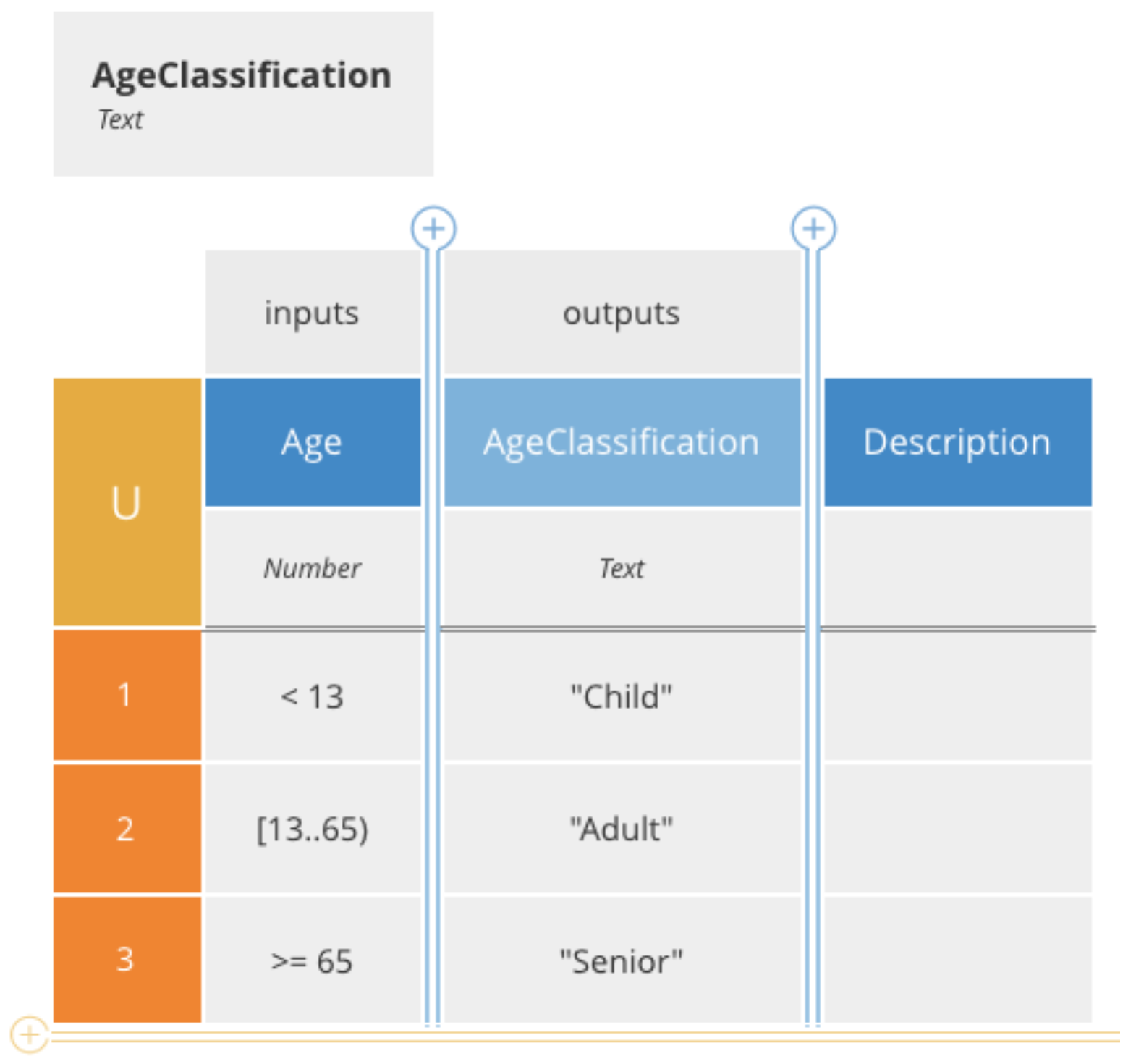 AgeClassification
Text

| | inputs | outputs | |
|---|---|---|---|
| U | Age | AgeClassification | Description |
| | Number | Text | |
| 1 | < 13 | "Child" | |
| 2 | [13..65) | "Adult" | |
| 3 | >= 65 | "Senior" | |